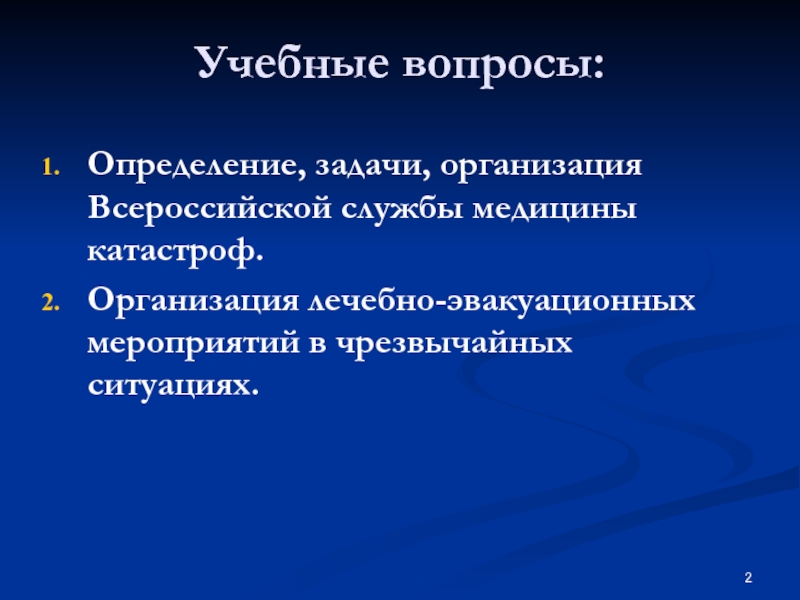 Учебные вопросы:

1. Определение, задачи, организация Всероссийской службы медицины катастроф.

2. Организация лечебно-эвакуационных мероприятий в чрезвычайных ситуациях.

2